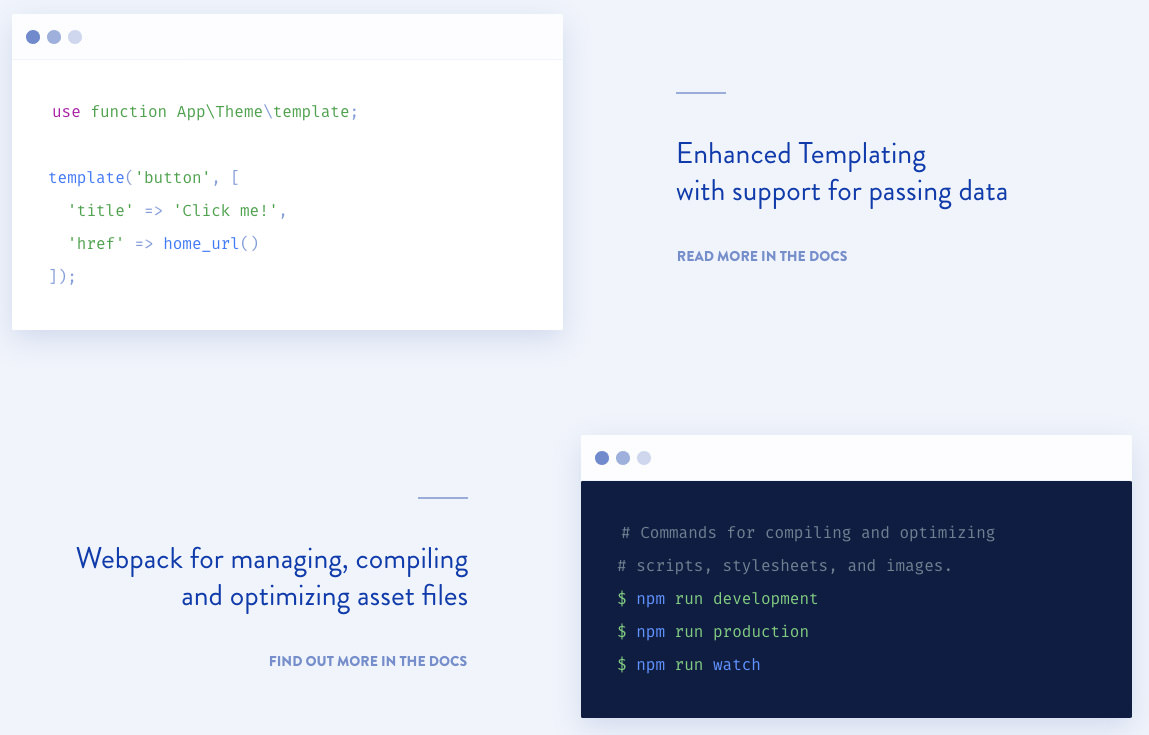 use function App\Theme\template;

template('button', [
  'title' => 'Click me!',
  'href' => home_url()
]);

Enhanced Templating
with support for passing data

READ MORE IN THE DOCS

Webpack for managing, compiling
and optimizing asset files

FIND OUT MORE IN THE DOCS

# Commands for compiling and optimizing
# scripts, stylesheets, and images.
$ npm run development
$ npm run production
$ npm run watch